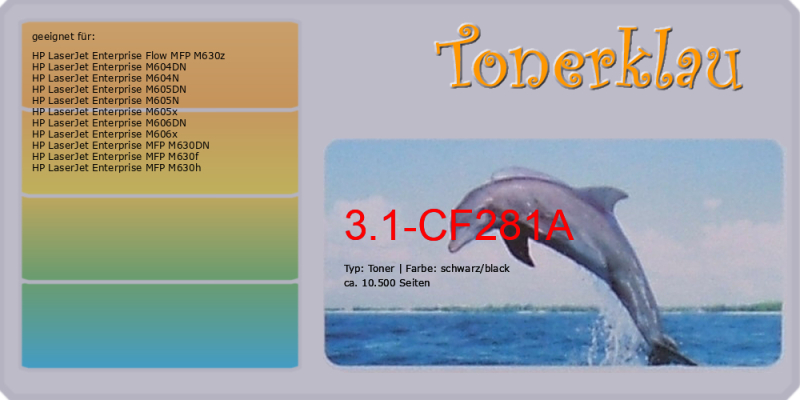 geeignet für:

HP LaserJet Enterprise Flow MFP M630z
HP LaserJet Enterprise M604DN
HP LaserJet Enterprise M604N
HP LaserJet Enterprise M605DN
HP LaserJet Enterprise M605N
HP LaserJet Enterprise M605x
HP LaserJet Enterprise M606DN
HP LaserJet Enterprise M606x
HP LaserJet Enterprise MFP M630DN
HP LaserJet Enterprise MFP M630f
HP LaserJet Enterprise MFP M630h

Tonerklau

3.1-CF281A

Typ: Toner | Farbe: schwarz/black
ca. 10.500 Seiten